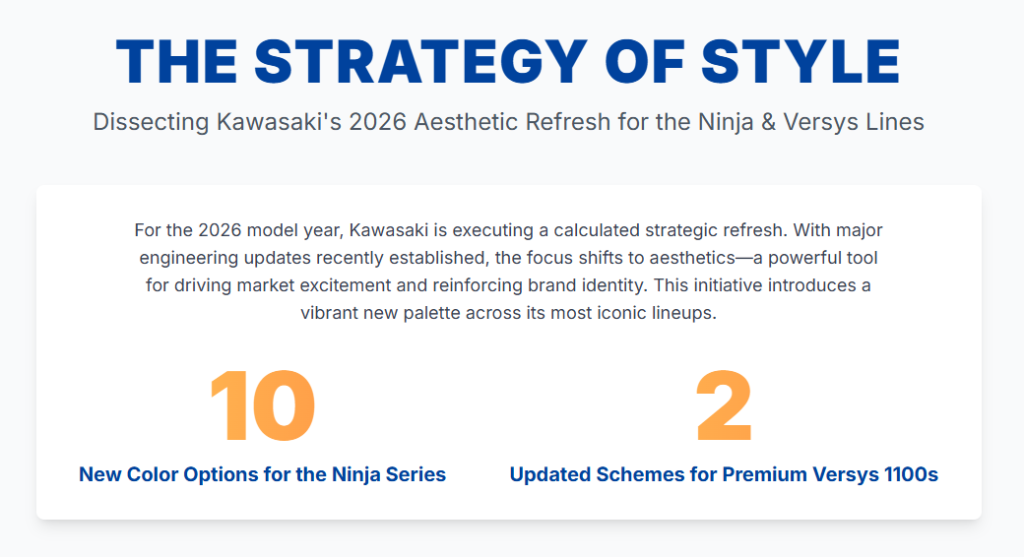 THE STRATEGY OF STYLE

Dissecting Kawasaki's 2026 Aesthetic Refresh for the Ninja & Versys Lines

For the 2026 model year, Kawasaki is executing a calculated strategic refresh. With major engineering updates recently established, the focus shifts to aesthetics—a powerful tool for driving market excitement and reinforcing brand identity. This initiative introduces a vibrant new palette across its most iconic lineups.

10

New Color Options for the Ninja Series

2

Updated Schemes for Premium Versys 1100s